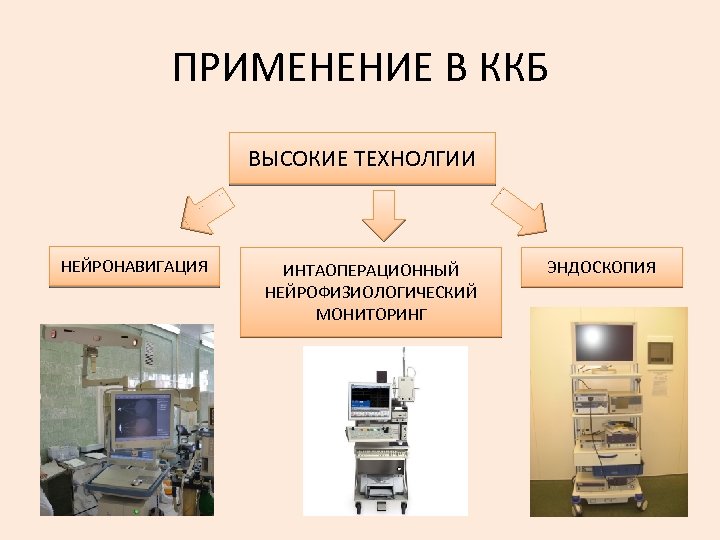 ПРИМЕНЕНИЕ В ККБ

ВЫСОКИЕ ТЕХНОЛГИИ

НЕЙРОНАВИГАЦИЯ

ИНТАОПЕРАЦИОННЫЙ НЕЙРОФИЗИОЛОГИЧЕСКИЙ МОНИТОРИНГ

ЭНДОСКОПИЯ